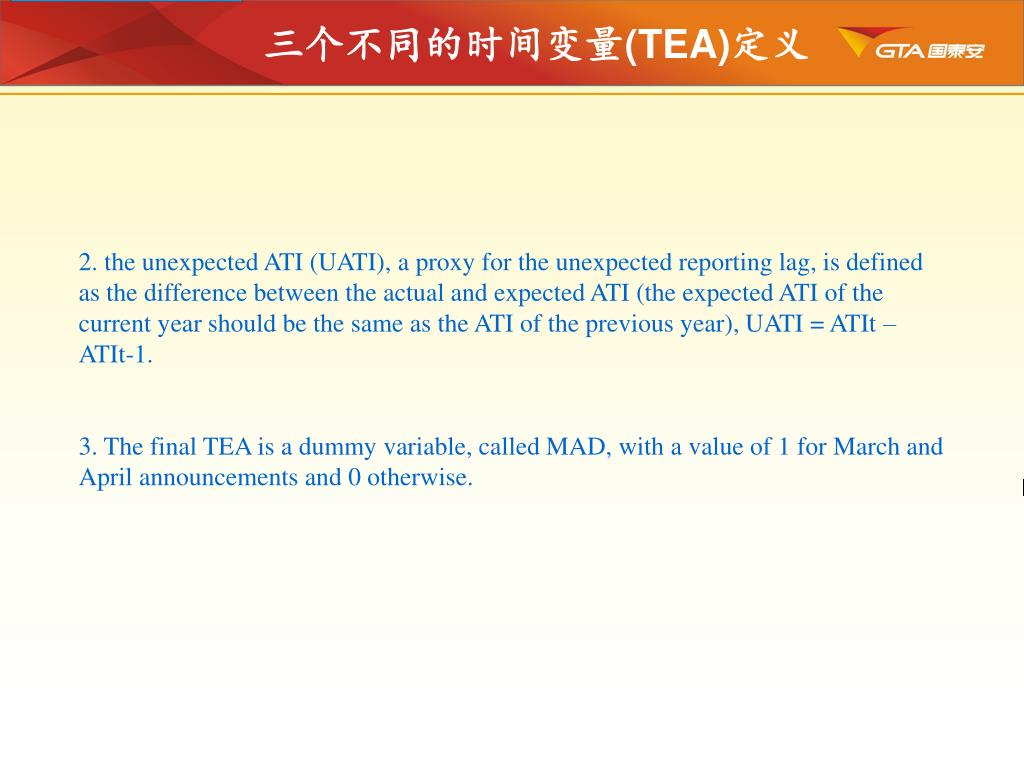 三个不同的时间变量(TEA)定义

GTA 国泰安

2. the unexpected ATI (UATI), a proxy for the unexpected reporting lag, is defined as the difference between the actual and expected ATI (the expected ATI of the current year should be the same as the ATI of the previous year), UATI = ATIt – ATIt-1.

3. The final TEA is a dummy variable, called MAD, with a value of 1 for March and April announcements and 0 otherwise.